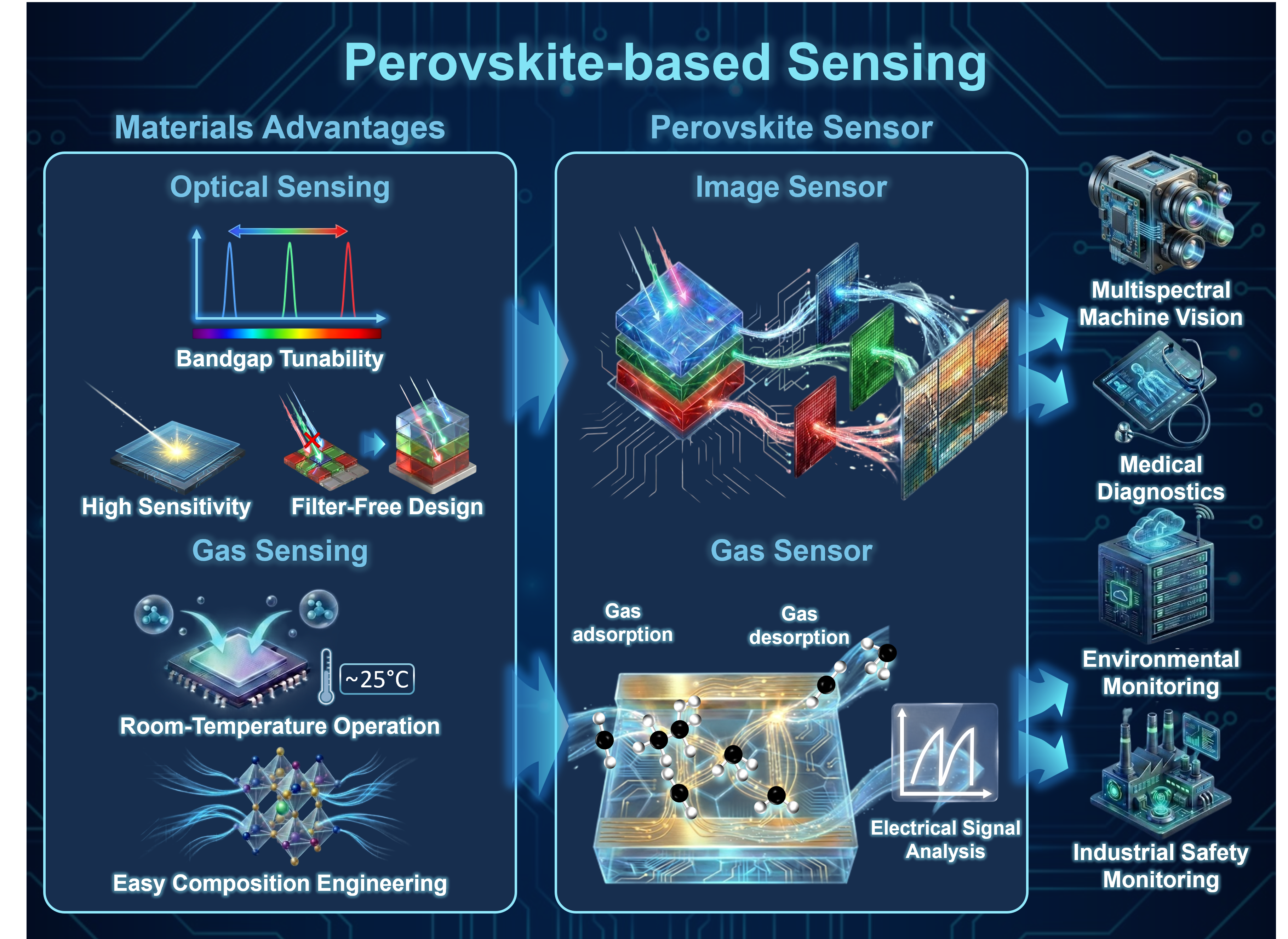 Perovskite-based Sensing

Materials Advantages

Optical Sensing

Bandgap Tunability

High Sensitivity

Filter-Free Design

Gas Sensing

~25°C

Room-Temperature Operation

Easy Composition Engineering

Perovskite Sensor

Image Sensor

Gas Sensor

Gas adsorption

Gas desorption

Electrical Signal Analysis

Multispectral Machine Vision

Medical Diagnostics

Environmental Monitoring

Industrial Safety Monitoring